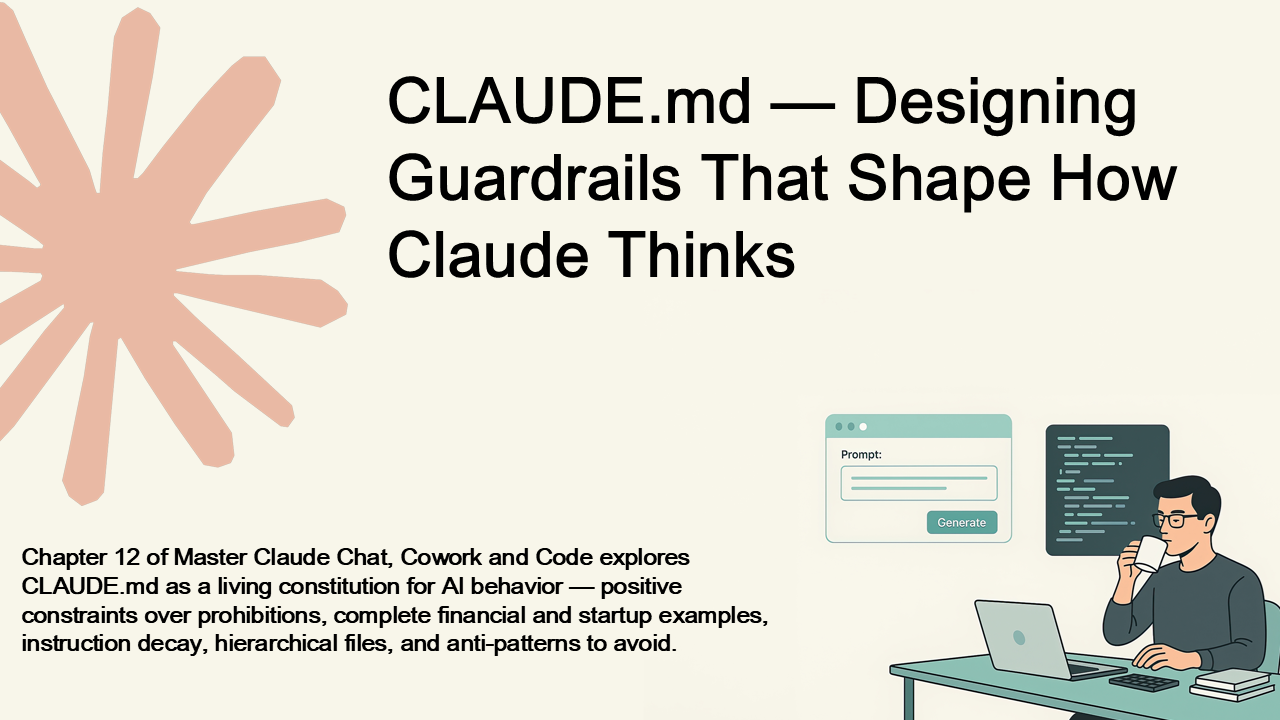 CLAUDE.md — Designing Guardrails That Shape How Claude Thinks

Prompt:

Generate

Chapter 12 of Master Claude Chat, Cowork and Code explores CLAUDE.md as a living constitution for AI behavior — positive constraints over prohibitions, complete financial and startup examples, instruction decay, hierarchical files, and anti-patterns to avoid.